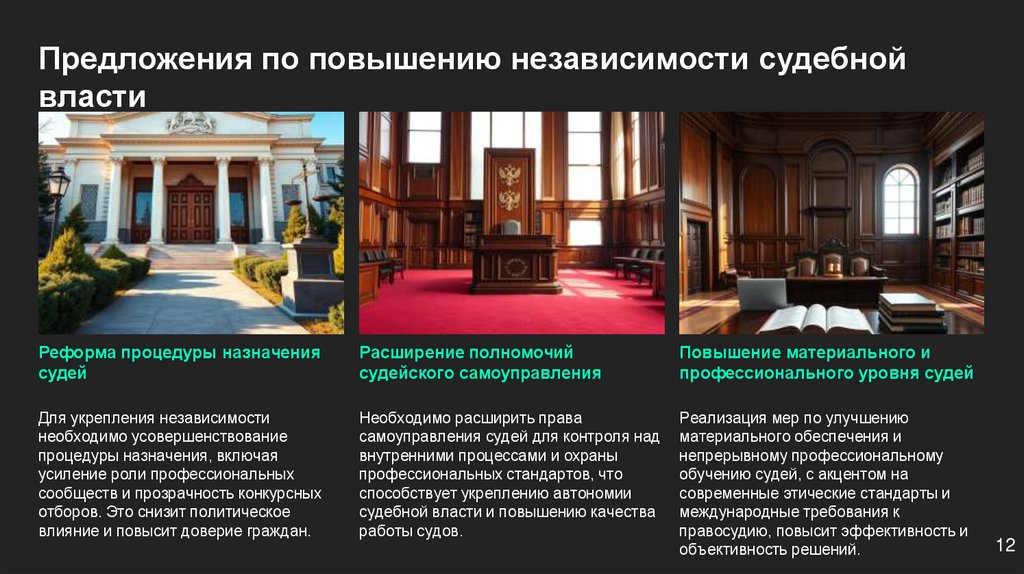 Предложения по повышению независимости судебной власти

Реформа процедуры назначения судей

Для укрепления независимости необходимо усовершенствование процедуры назначения, включая усиление роли профессиональных сообществ и прозрачность конкурсных отборов. Это снизит политическое влияние и повысит доверие граждан.

Расширение полномочий судейского самоуправления

Необходимо расширить права самоуправления судей для контроля над внутренними процессами и охраны профессиональных стандартов, что способствует укреплению автономии судебной власти и повышению качества работы судов.

Повышение материального и профессионального уровня судей

Реализация мер по улучшению материального обеспечения и непрерывному профессиональному обучению судей, с акцентом на современные этические стандарты и международные требования к правосудию, повысит эффективность и объективность решений.

12